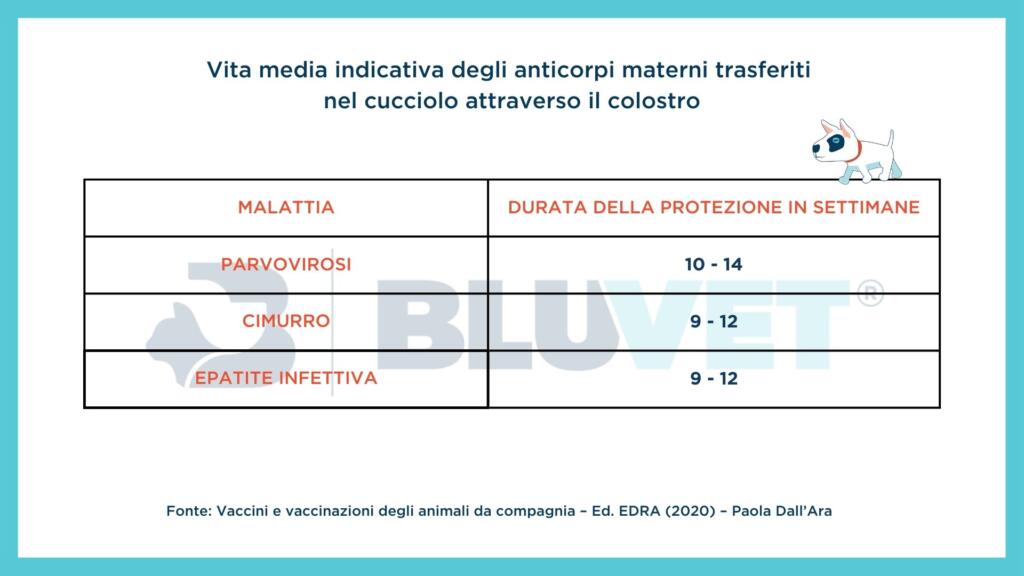 Vita media indicativa degli anticorpi materni trasferiti nel cucciolo attraverso il colostro

| MALATTIA | DURATA DELLA PROTEZIONE IN SETTIMANE |
|---|---|
| PARVOVIROSI | 10 - 14 |
| CIMURRO | 9 - 12 |
| EPATITE INFETTIVA | 9 - 12 |

BLUVET®

Fonte: Vaccini e vaccinazioni degli animali da compagnia – Ed. EDRA (2020) – Paola Dall'Ara